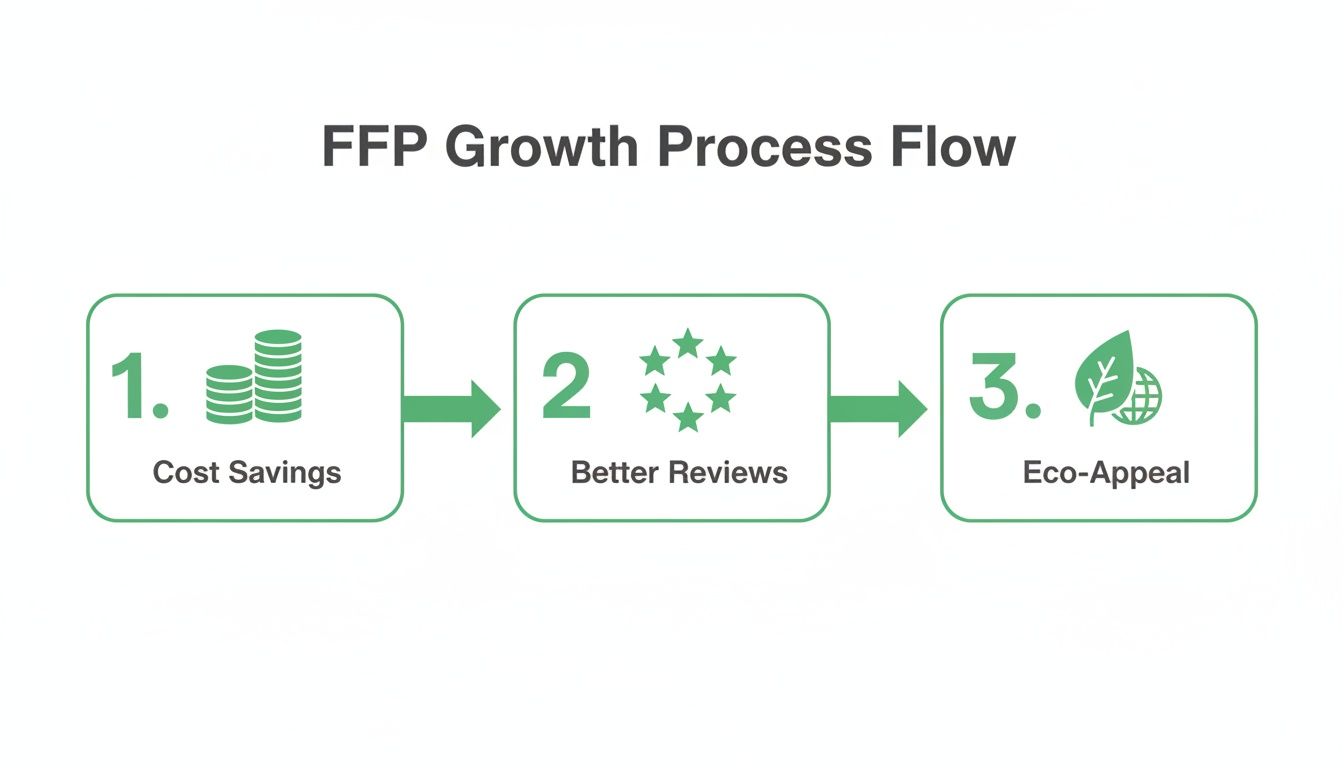 FFP Growth Process Flow

1.

Cost Savings

2

Better Reviews

3.

Eco-Appeal